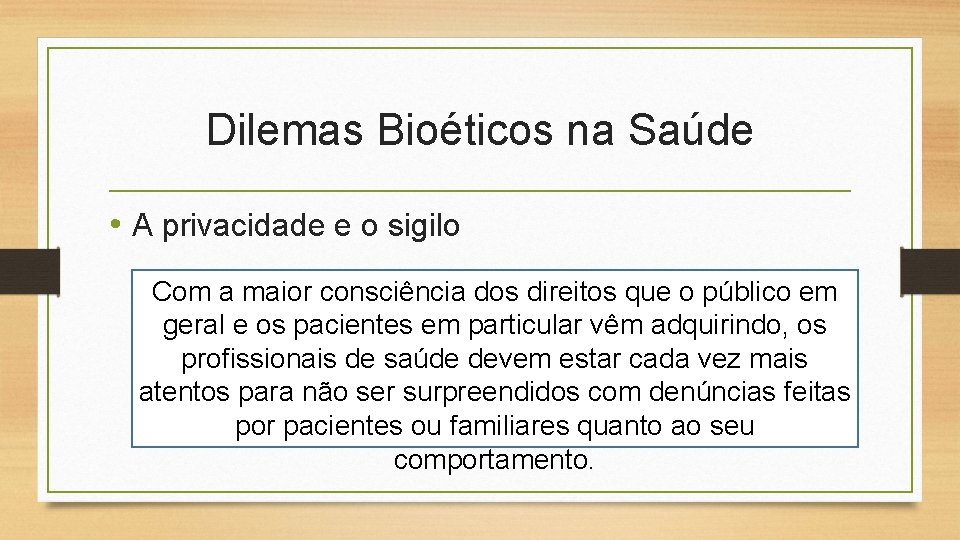 Dilemas Bioéticos na Saúde

• A privacidade e o sigilo

Com a maior consciência dos direitos que o público em geral e os pacientes em particular vêm adquirindo, os profissionais de saúde devem estar cada vez mais atentos para não ser surpreendidos com denúncias feitas por pacientes ou familiares quanto ao seu comportamento.